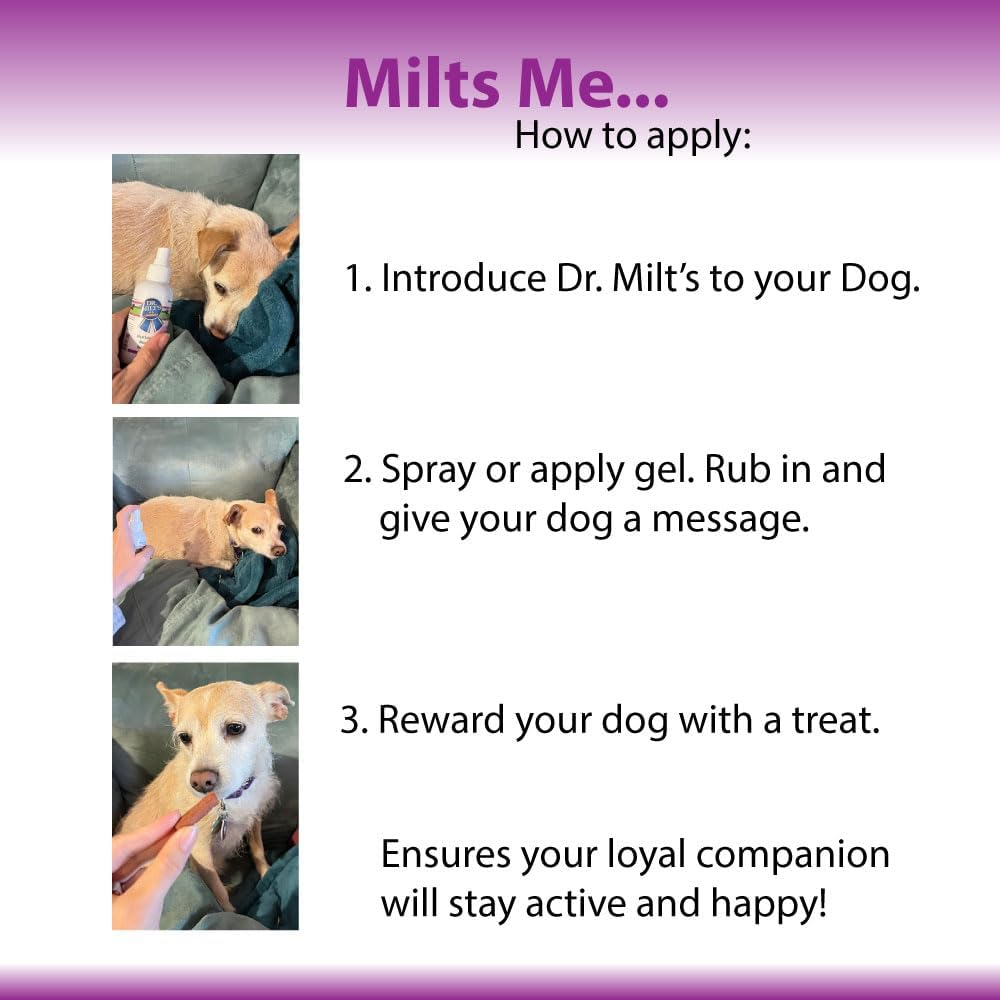 Milts Me...
How to apply:

1. Introduce Dr. Milt's to your Dog.

2. Spray or apply gel. Rub in and give your dog a message.

3. Reward your dog with a treat.

Ensures your loyal companion will stay active and happy!